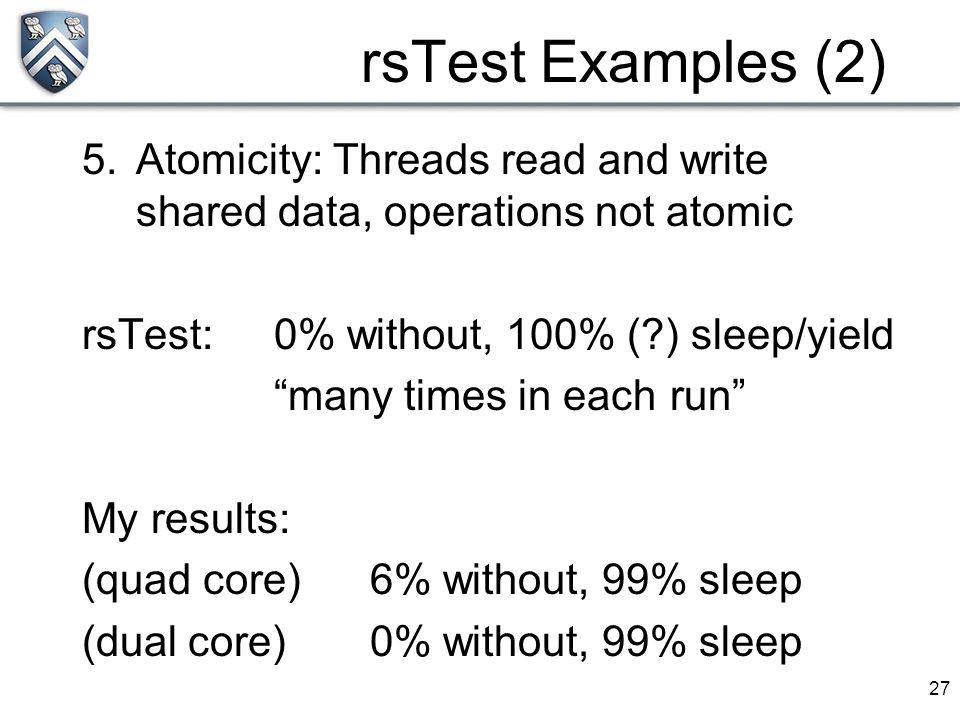 rsTest Examples (2)

5. Atomicity: Threads read and write shared data, operations not atomic

rsTest: 0% without, 100% (?) sleep/yield
“many times in each run”

My results:
(quad core) 6% without, 99% sleep
(dual core) 0% without, 99% sleep

27